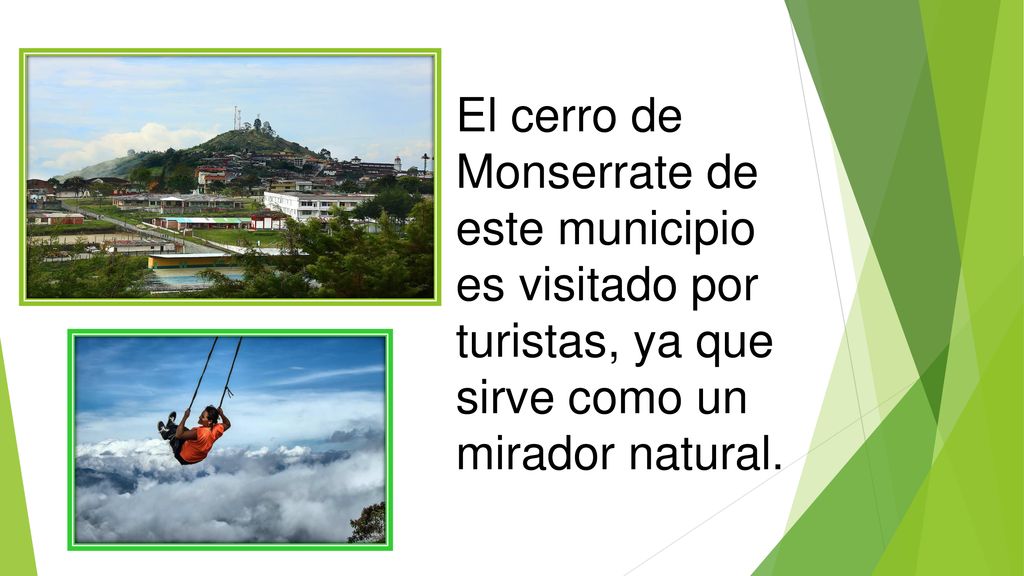 El cerro de Monserrate de este municipio es visitado por turistas, ya que sirve como un mirador natural.